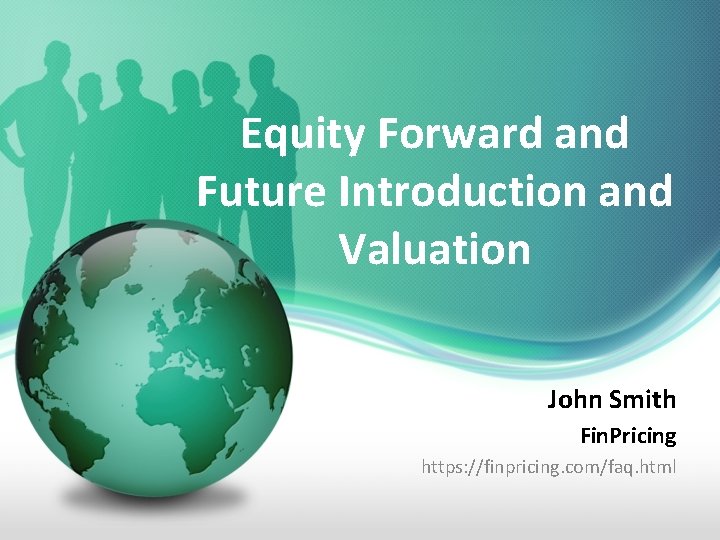 Equity Forward and Future Introduction and Valuation

John Smith

FinPricing

https://finpricing.com/faq.html